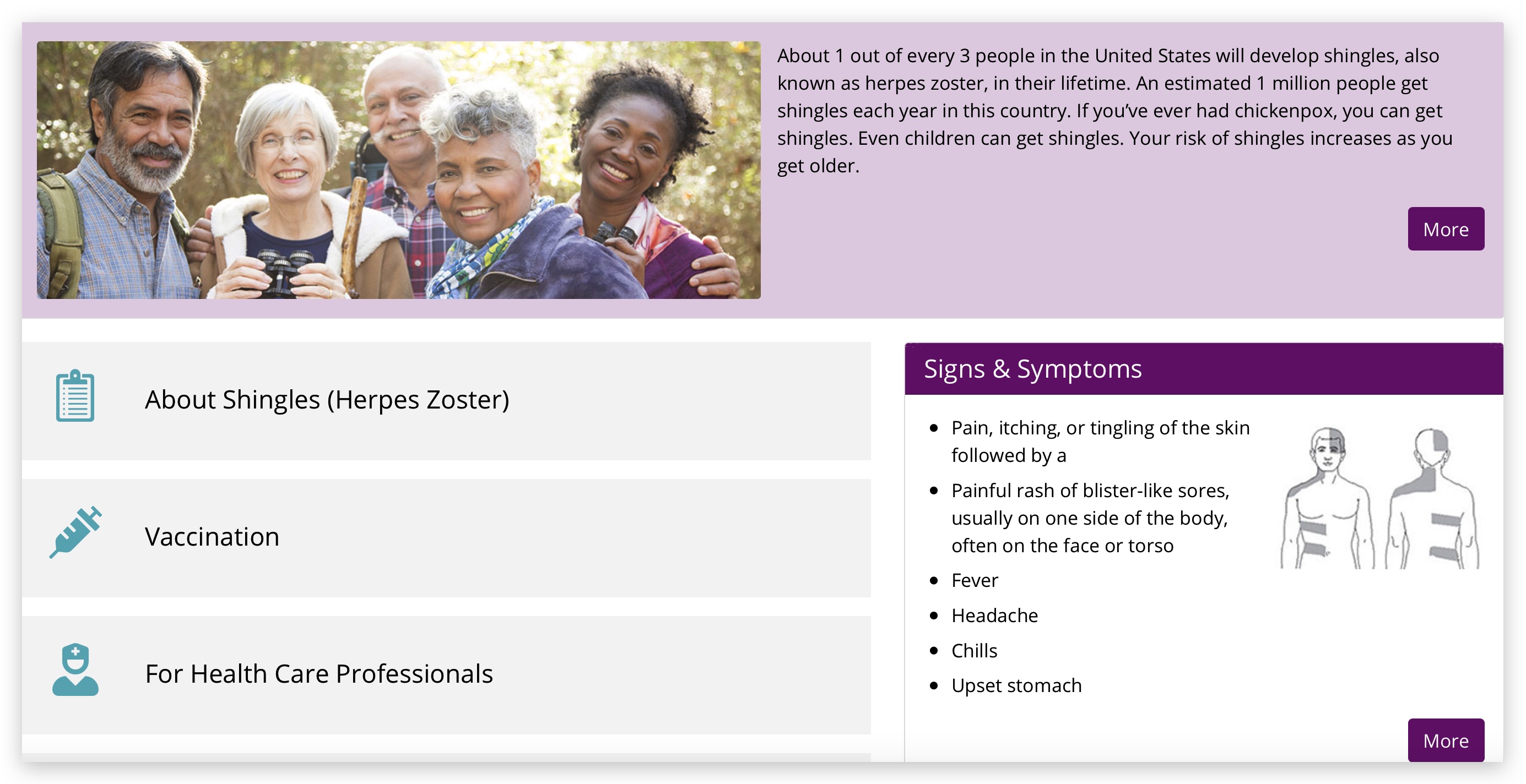 About 1 out of every 3 people in the United States will develop shingles, also known as herpes zoster, in their lifetime. An estimated 1 million people get shingles each year in this country. If you've ever had chickenpox, you can get shingles. Even children can get shingles. Your risk of shingles increases as you get older.

More

About Shingles (Herpes Zoster)

Vaccination

For Health Care Professionals

Signs & Symptoms

- Pain, itching, or tingling of the skin followed by a
- Painful rash of blister-like sores, usually on one side of the body, often on the face or torso
- Fever
- Headache
- Chills
- Upset stomach

More